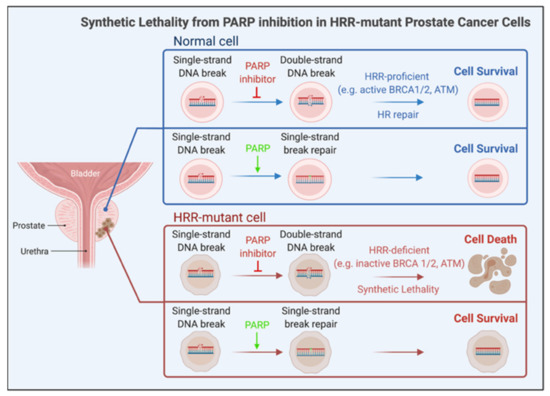 Synthetic Lethality from PARP inhibition in HRR-mutant Prostate Cancer Cells

Normal cell

Single-strand DNA break

PARP inhibitor

Double-strand DNA break

HRR-proficient (e.g. active BRCA1/2, ATM)

HR repair

Cell Survival

Single-strand DNA break

PARP

Single-strand break repair

Cell Survival

Bladder

Prostate

Urethra

HRR-mutant cell

Single-strand DNA break

PARP inhibitor

Double-strand DNA break

HRR-deficient (e.g. inactive BRCA 1/2, ATM)

Synthetic Lethality

Cell Death

Single-strand DNA break

PARP

Single-strand break repair

Cell Survival